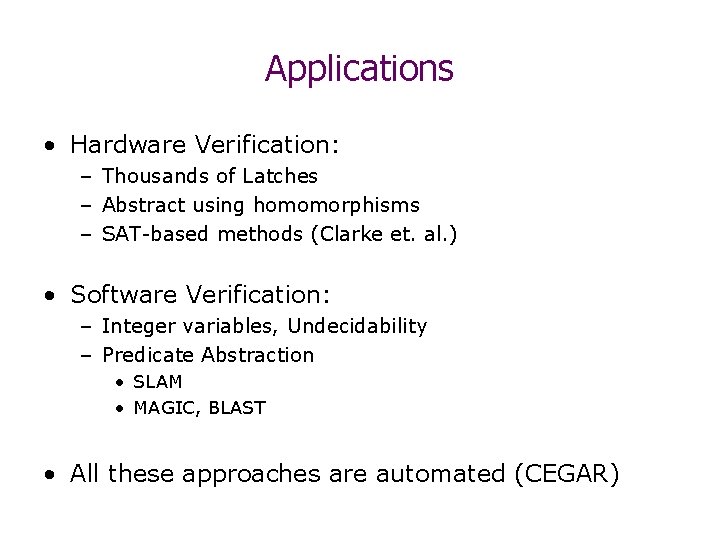 Applications

• Hardware Verification:
– Thousands of Latches
– Abstract using homomorphisms
– SAT-based methods (Clarke et. al.)

• Software Verification:
– Integer variables, Undecidability
– Predicate Abstraction
• SLAM
• MAGIC, BLAST

• All these approaches are automated (CEGAR)